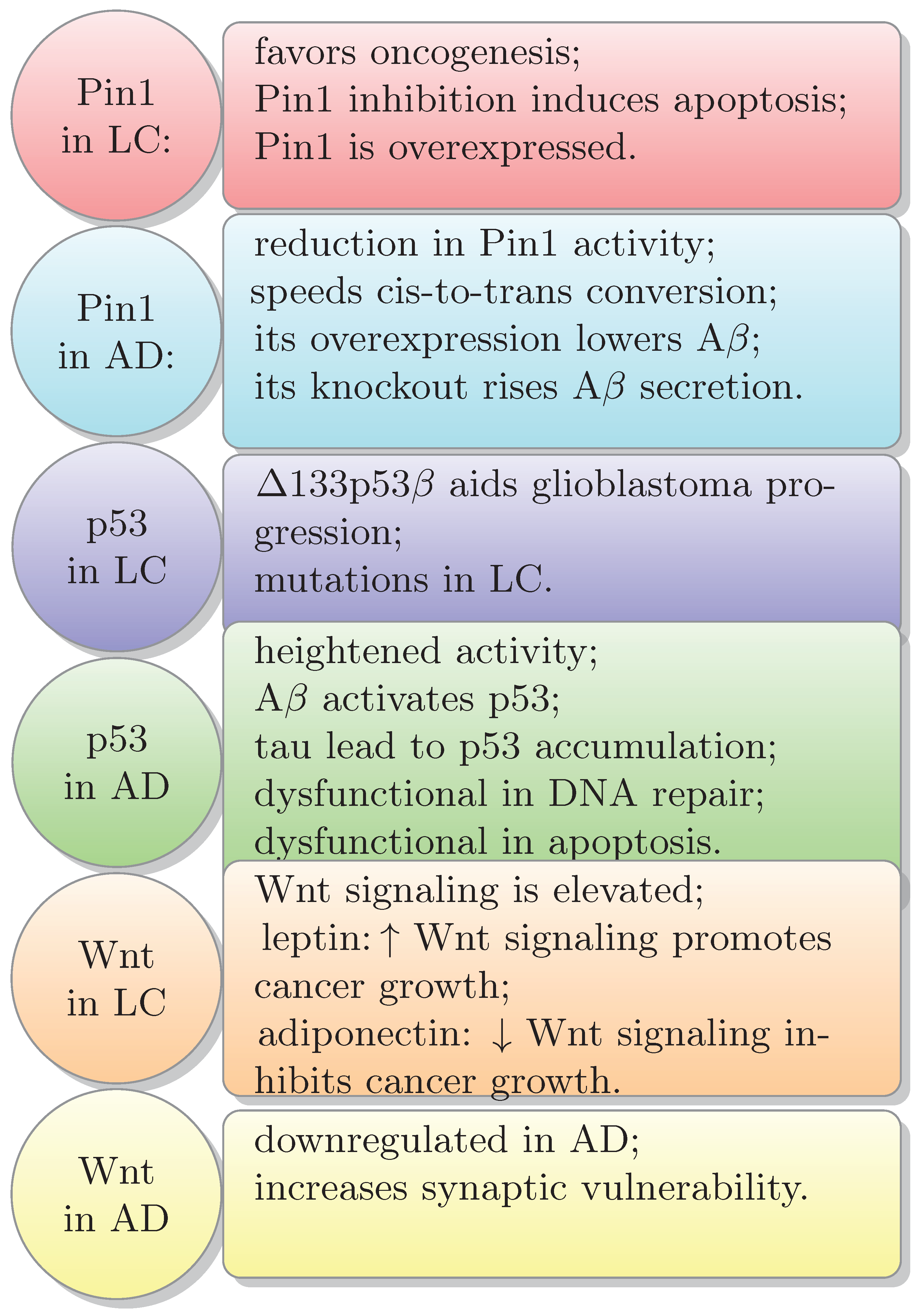 Pin1 in LC:

favors oncogenesis;
Pin1 inhibition induces apoptosis;
Pin1 is overexpressed.

Pin1 in AD:

reduction in Pin1 activity;
speeds cis-to-trans conversion;
its overexpression lowers A$\beta$;
its knockout rises A$\beta$ secretion.

p53 in LC

$\Delta$133p53$\beta$ aids glioblastoma progression;
mutations in LC.

p53 in AD

heightened activity;
A$\beta$ activates p53;
tau lead to p53 accumulation;
dysfunctional in DNA repair;
dysfunctional in apoptosis.

Wnt in LC

Wnt signaling is elevated;
leptin: $\uparrow$ Wnt signaling promotes cancer growth;
adiponectin: $\downarrow$ Wnt signaling inhibits cancer growth.

Wnt in AD

downregulated in AD;
increases synaptic vulnerability.